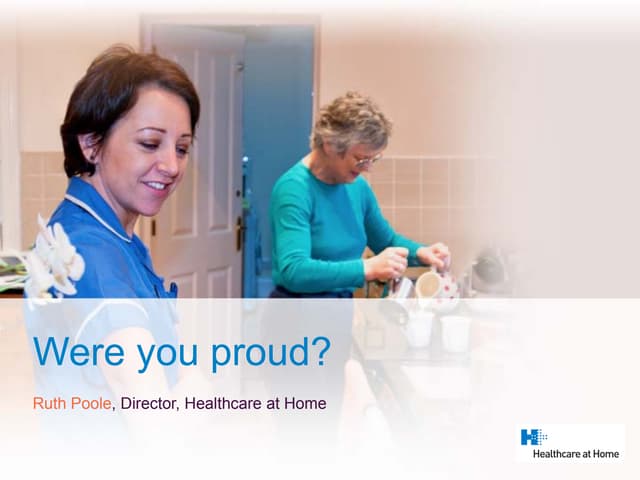 Were you proud?

Ruth Poole, Director, Healthcare at Home

Healthcare at Home